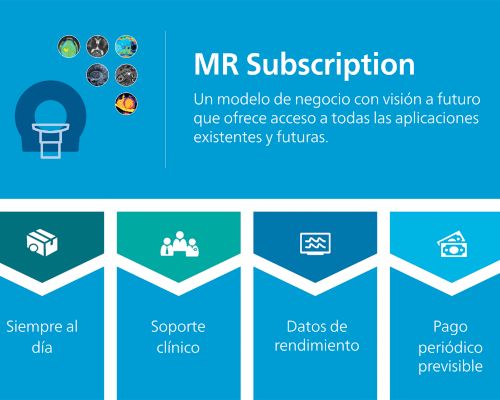 MR Subscription

Un modelo de negocio con visión a futuro que ofrece acceso a todas las aplicaciones existentes y futuras.

Siempre al día

Soporte clínico

Datos de rendimiento

Pago periódico previsible